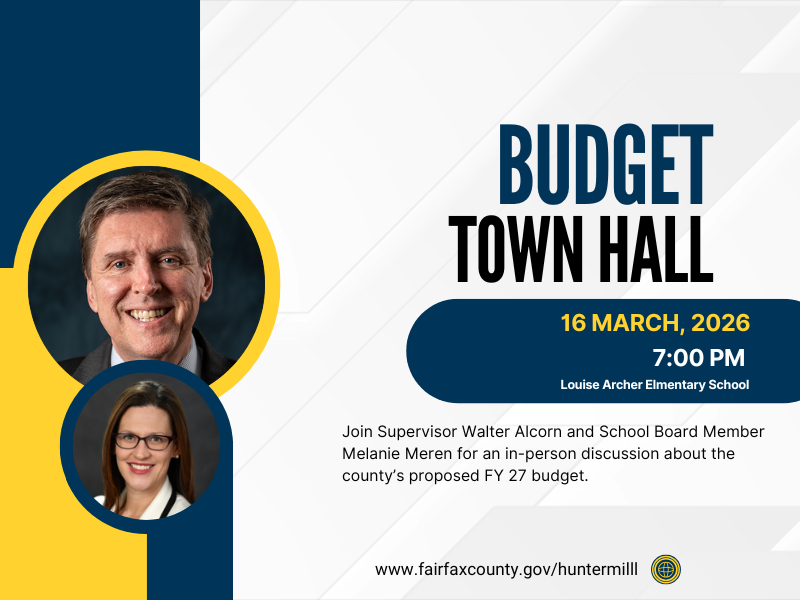 BUDGET
TOWN HALL

16 MARCH, 2026
7:00 PM
Louise Archer Elmentary School

Join Supervisor Walter Alcorn and School Board Member Melanie Meren for an in-person discussion about the county's proposed FY 27 budget.

www.fairfaxcounty.gov/huntermilll